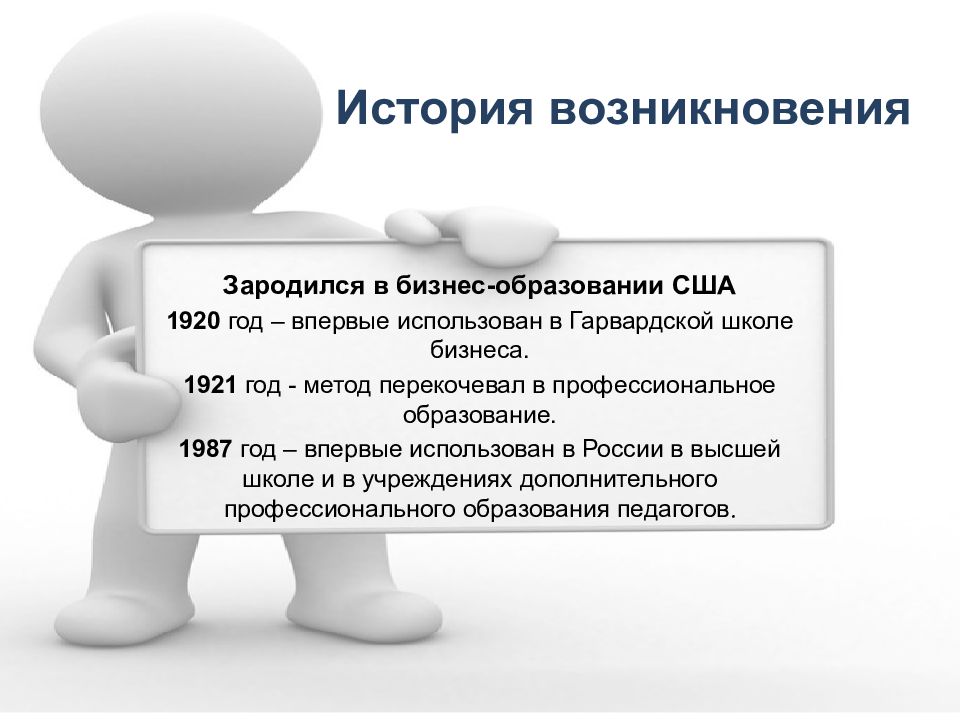 История возникновения

Зародился в бизнес-образовании США

1920 год – впервые использован в Гарвардской школе бизнеса.

1921 год - метод перекочевал в профессиональное образование.

1987 год – впервые использован в России в высшей школе и в учреждениях дополнительного профессионального образования педагогов.